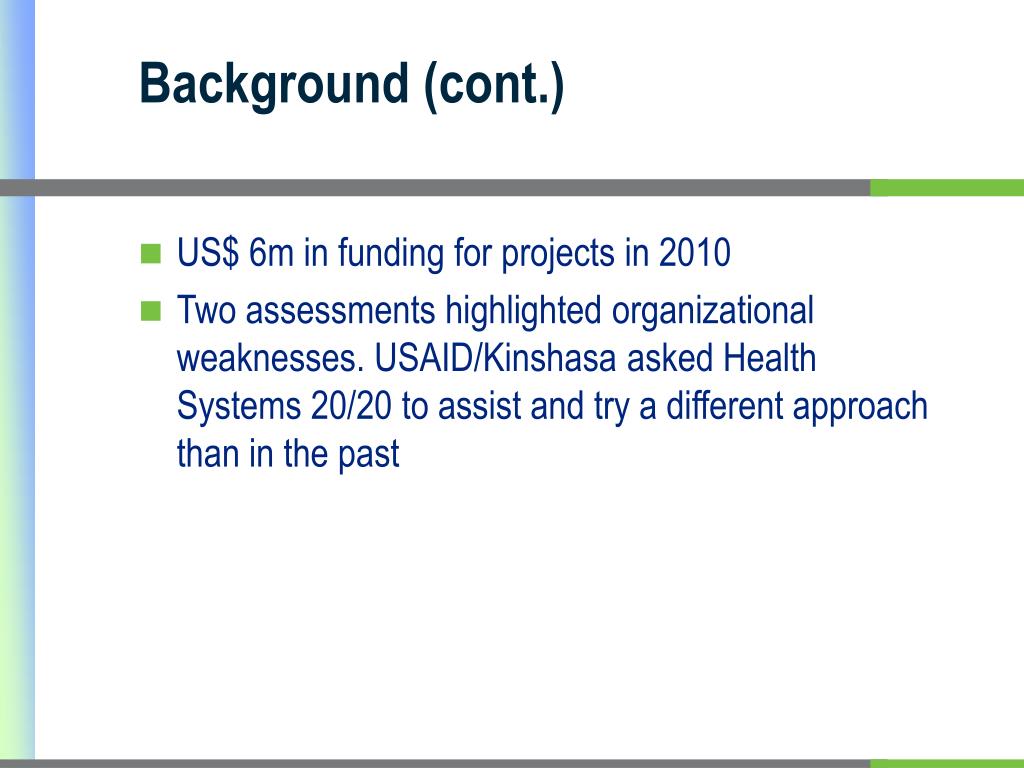 Background (cont.)

- US\$ 6m in funding for projects in 2010
- Two assessments highlighted organizational weaknesses. USAID/Kinshasa asked Health Systems 20/20 to assist and try a different approach than in the past